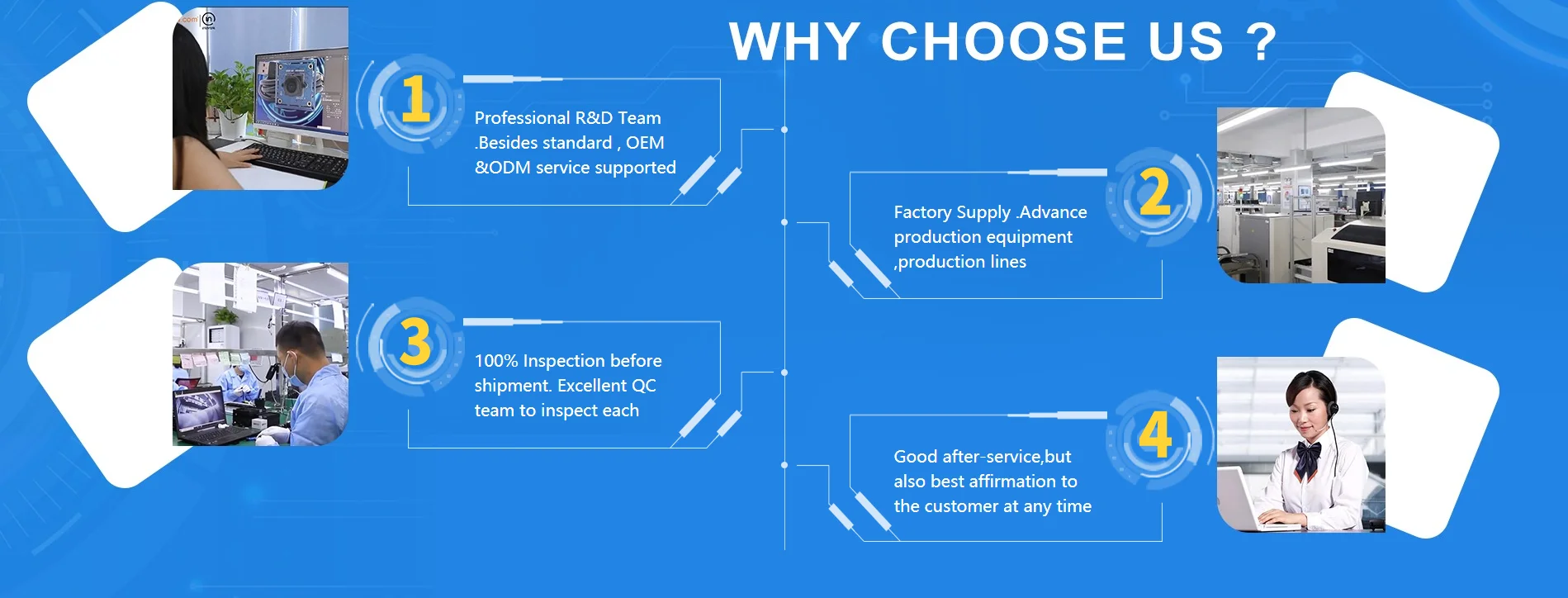 WHY CHOOSE US ?

1

Professional R&D Team .Besides standard , OEM &ODM service supported

2

Factory Supply .Advance production equipment ,production lines

3

100% Inspection before shipment. Excellent QC team to inspect each

4

Good after-service,but also best affirmation to the customer at any time